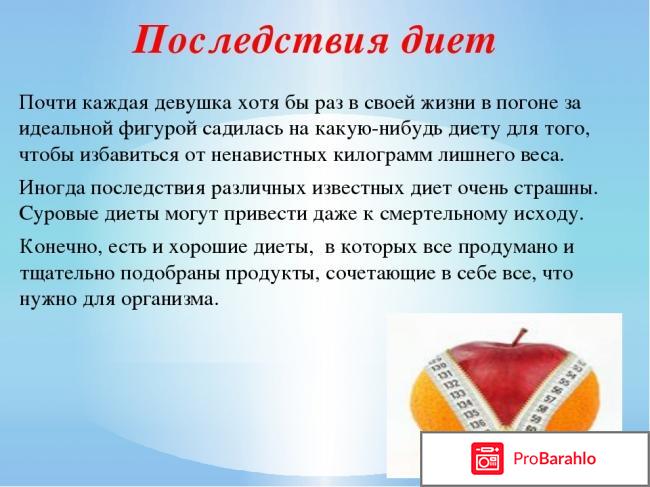 Последствия диет

Почти каждая девушка хотя бы раз в своей жизни в погоне за идеальной фигурой садилась на какую-нибудь диету для того, чтобы избавиться от ненавистных килограмм лишнего веса.

Иногда последствия различных известных диет очень страшны. Суровые диеты могут привести даже к смертельному исходу.

Конечно, есть и хорошие диеты, в которых все продумано и тщательно подобраны продукты, сочетающие в себе все, что нужно для организма.

130 131 132 133 134 135 136

ProBarahlo